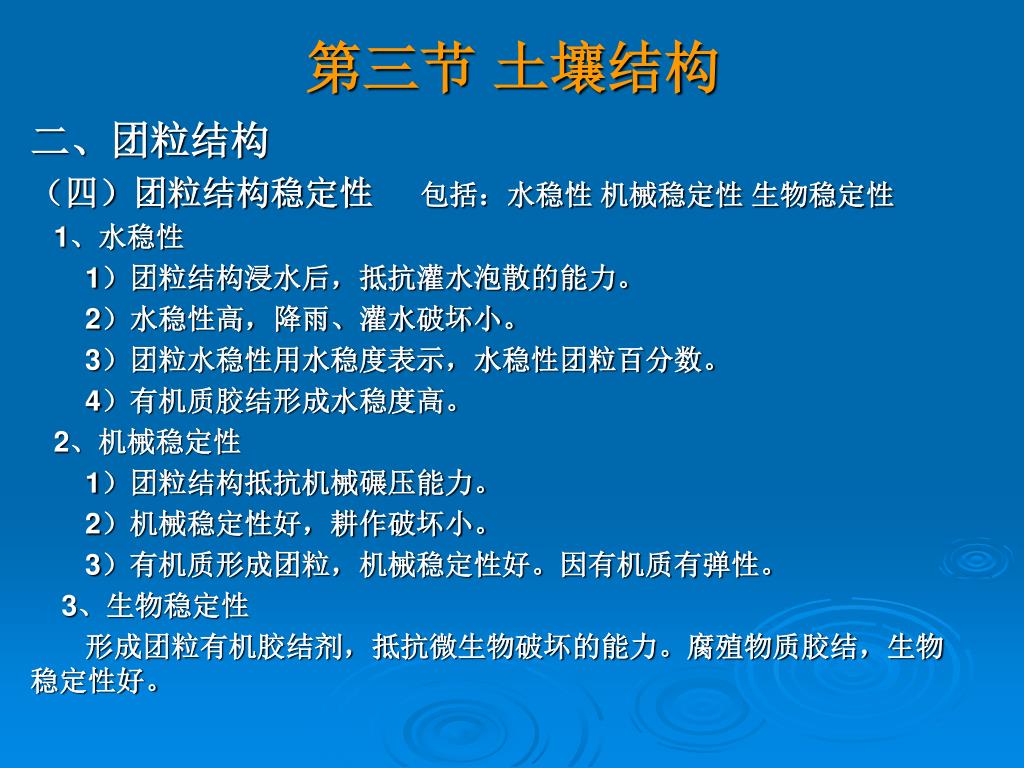 第三节 土壤结构

二、团粒结构

（四）团粒结构稳定性　　包括：水稳性 机械稳定性 生物稳定性

1、水稳性

1）团粒结构浸水后，抵抗灌水泡散的能力。

2）水稳性高，降雨、灌水破坏小。

3）团粒水稳性用水稳度表示，水稳性团粒百分数。

4）有机质胶结形成水稳度高。

2、机械稳定性

1）团粒结构抵抗机械碾压能力。

2）机械稳定性好，耕作破坏小。

3）有机质形成团粒，机械稳定性好。因有机质有弹性。

3、生物稳定性

形成团粒有机胶结剂，抵抗微生物破坏的能力。腐殖物质胶结，生物稳定性好。